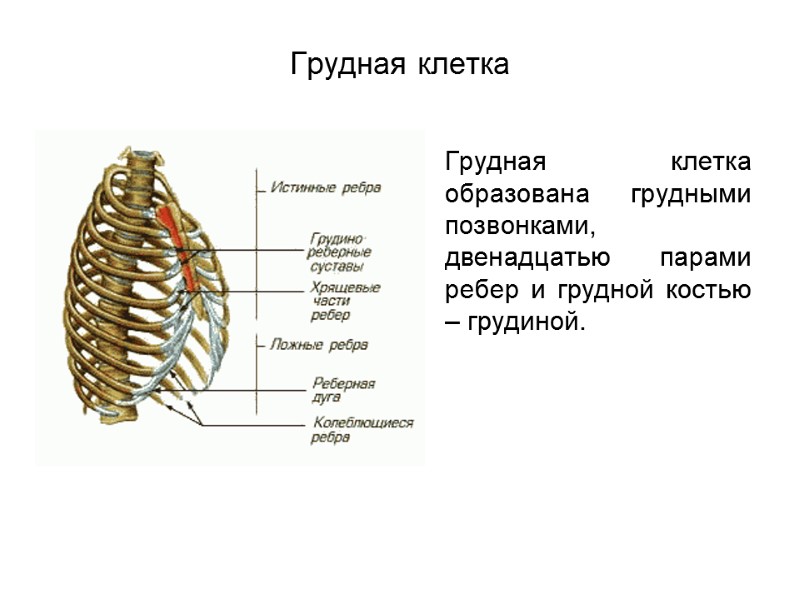 Грудная клетка

Истинные ребра

Грудино-реберные суставы

Хрящевые части ребер

Ложные ребра

Реберная дуга

Колеблющиеся ребра

Грудная клетка образована грудными позвонками, двенадцатью парами ребер и грудной костью – грудиной.